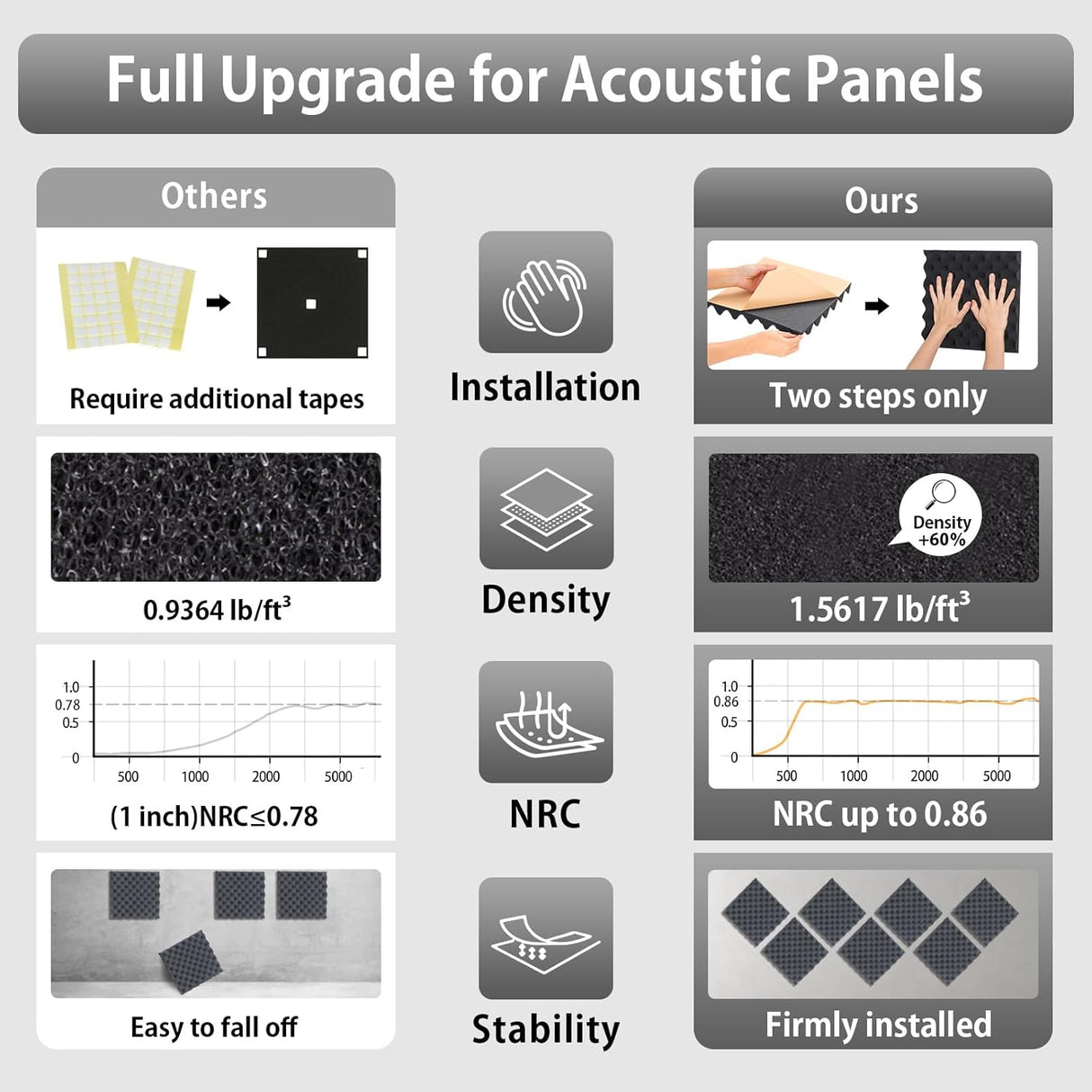 Full Upgrade for Acoustic Panels

Others

Require additional tapes

0.9364 lb/ft$^3$

1.0
0.78
0.5
0
500 1000 2000 5000

(1 inch)NRC≤0.78

Easy to fall off

Installation

Density

NRC

Stability

Ours

Two steps only

Density +60%

1.5617 lb/ft$^3$

1.0
0.86
0.5
0
500 1000 2000 5000

NRC up to 0.86

Firmly installed